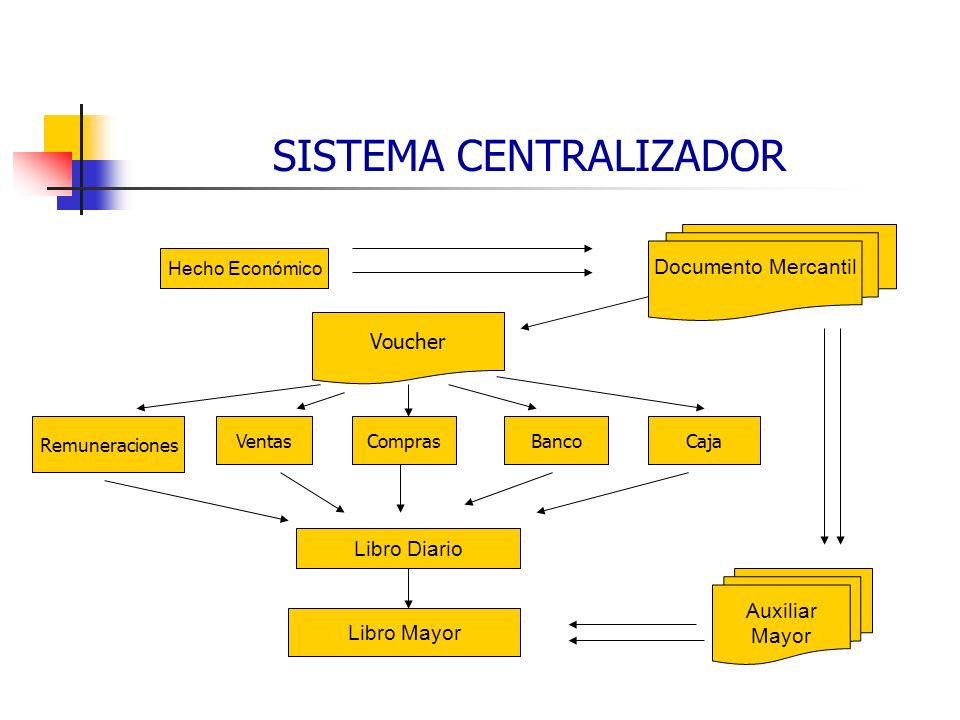 SISTEMA CENTRALIZADOR

Hecho Económico

Documento Mercantil

Voucher

Remuneraciones

Ventas

Compras

Banco

Caja

Libro Diario

Libro Mayor

Auxiliar Mayor